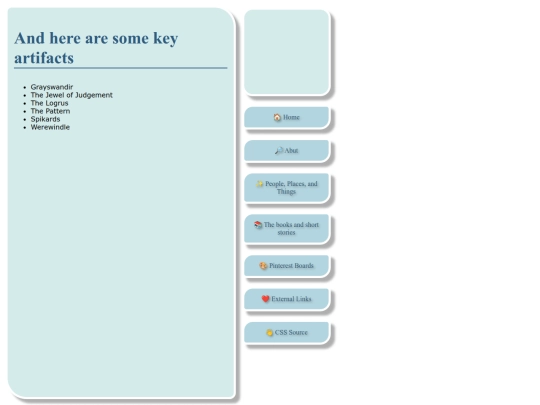 And here are some key artifacts

- Grayswandir
- The Jewel of Judgement
- The Logrus
- The Pattern
- Spikards
- Werewindle

🏠 Home

🔎 Abut

✨ People, Places, and Things

📚 The books and short stories

🎨 Pinterest Boards

❤️ External Links

👏 CSS Source